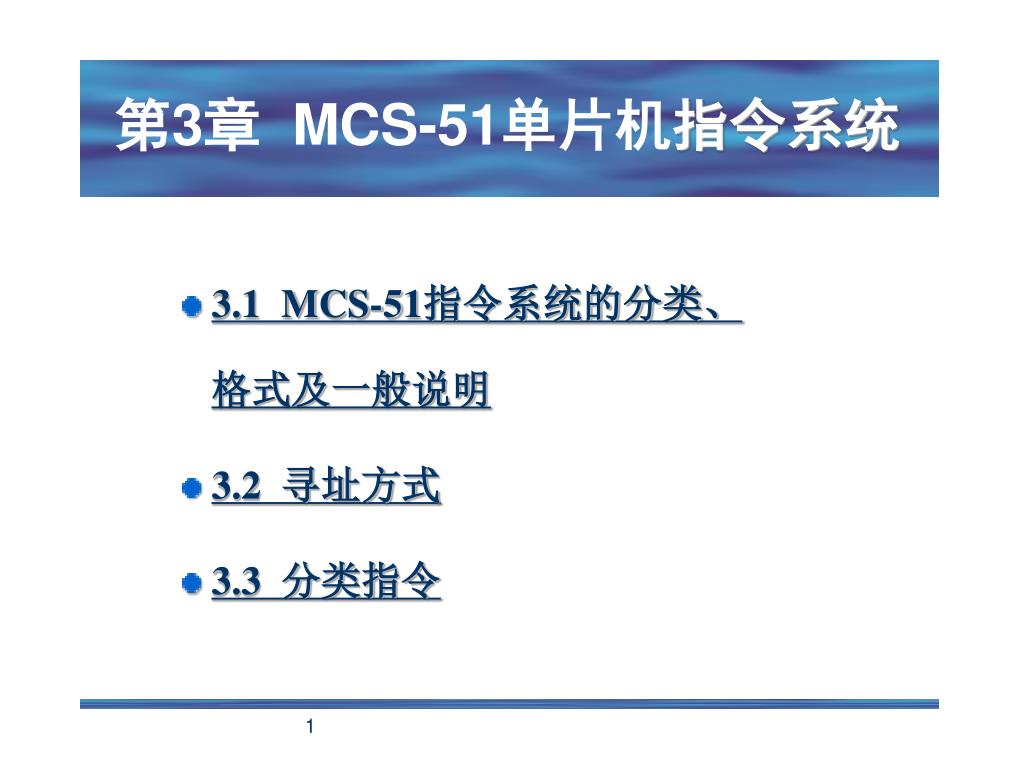 第3章 MCS-51单片机指令系统

3.1 MCS-51指令系统的分类、格式及一般说明

3.2 寻址方式

3.3 分类指令

1